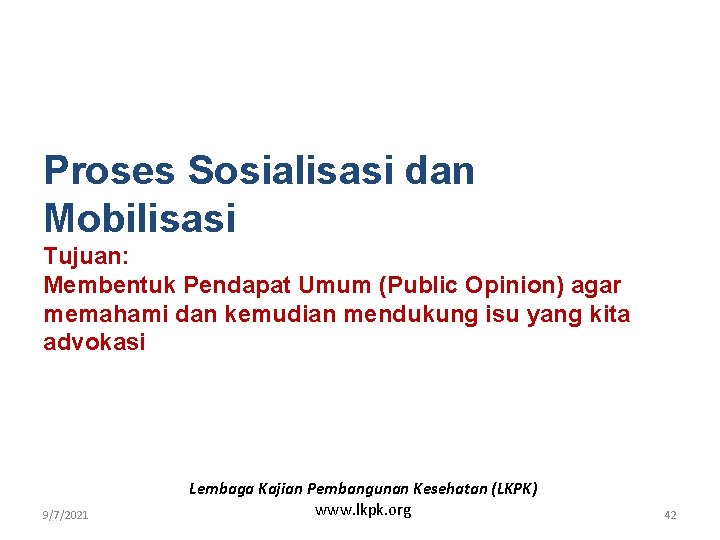 Proses Sosialisasi dan Mobilisasi

Tujuan:
Membentuk Pendapat Umum (Public Opinion) agar memahami dan kemudian mendukung isu yang kita advokasi

Lembaga Kajian Pembangunan Kesehatan (LKPK)
www.lkpk.org

9/7/2021

42